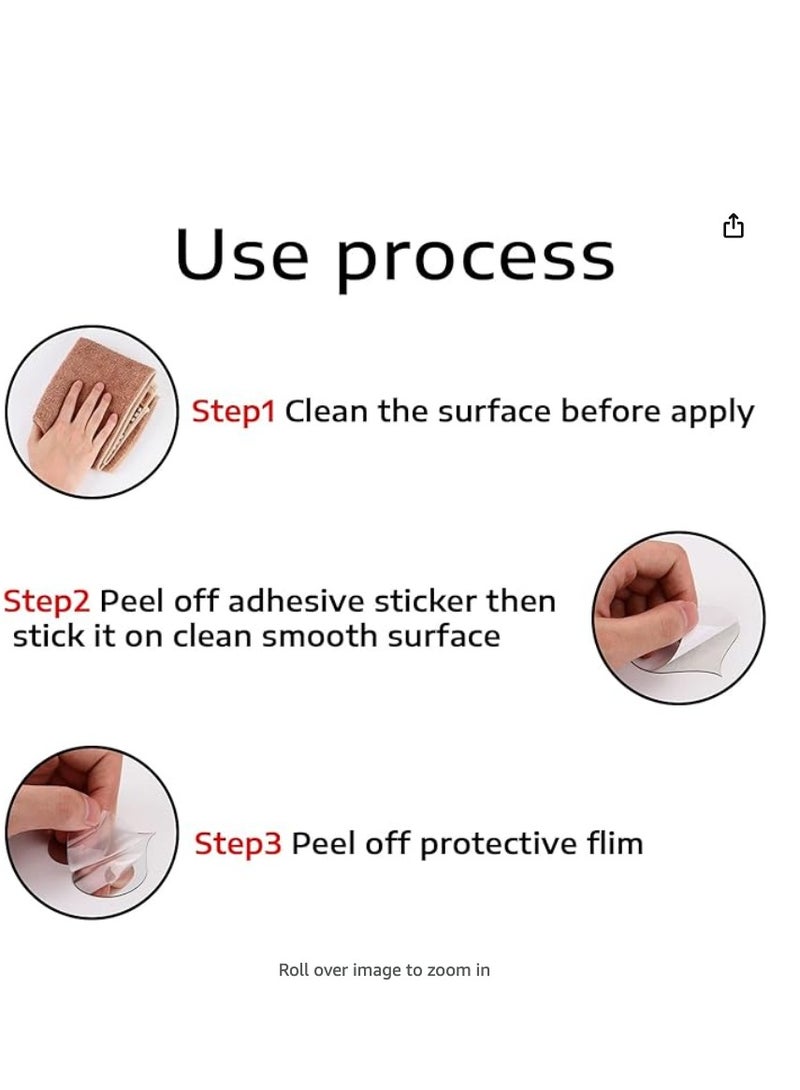 Use process

Step1 Clean the surface before apply

Step2 Peel off adhesive sticker then stick it on clean smooth surface

Step3 Peel off protective flim

Roll over image to zoom in